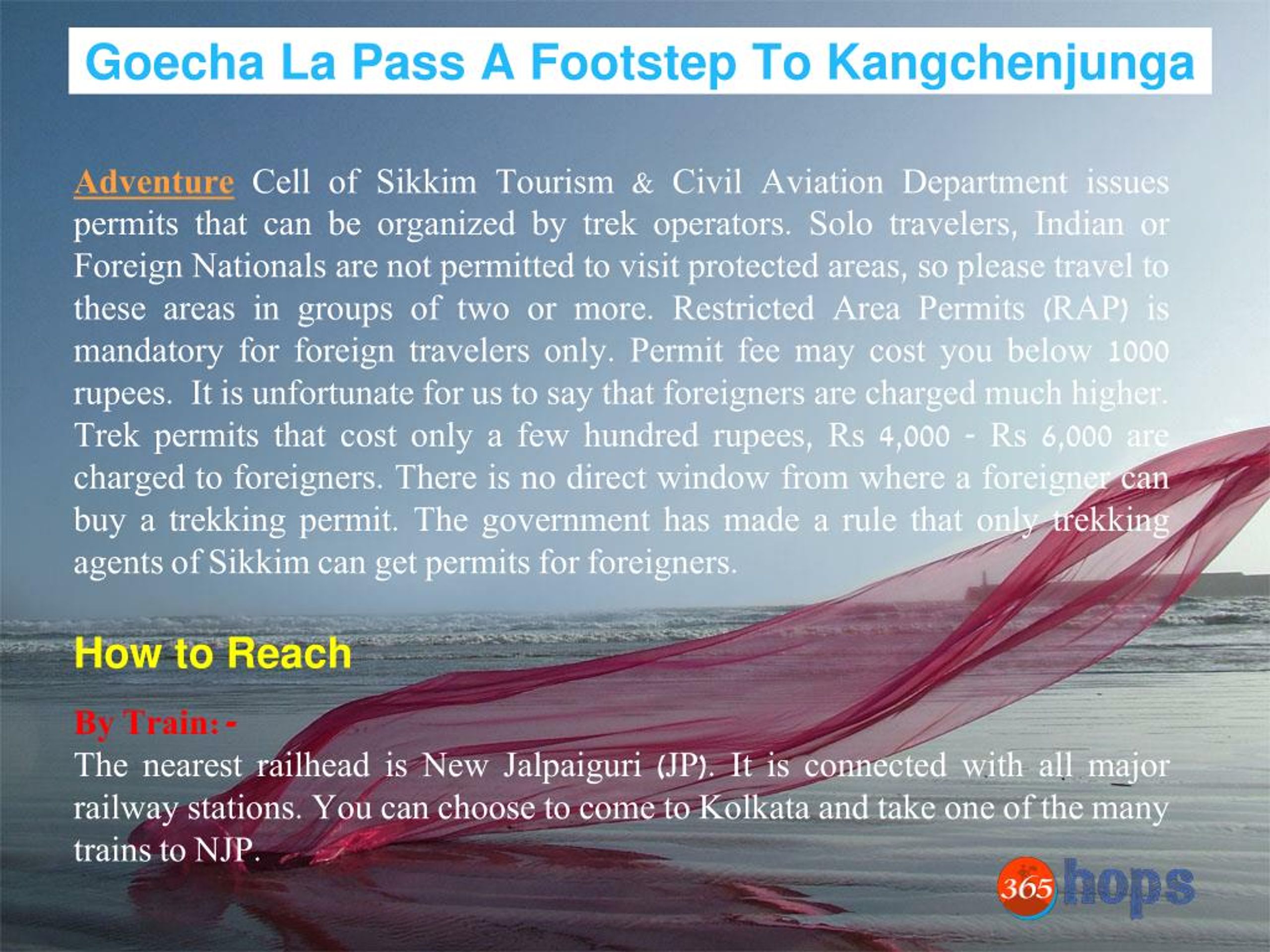 Goecha La Pass A Footstep To Kangchenjunga

Adventure Cell of Sikkim Tourism & Civil Aviation Department issues permits that can be organized by trek operators. Solo travelers, Indian or Foreign Nationals are not permitted to visit protected areas, so please travel to these areas in groups of two or more. Restricted Area Permits (RAP) is mandatory for foreign travelers only. Permit fee may cost you below 1000 rupees. It is unfortunate for us to say that foreigners are charged much higher. Trek permits that cost only a few hundred rupees, Rs 4,000 - Rs 6,000 are charged to foreigners. There is no direct window from where a foreigner can buy a trekking permit. The government has made a rule that only trekking agents of Sikkim can get permits for foreigners.

How to Reach

By Train: -
The nearest railhead is New Jalpaiguri (JP). It is connected with all major railway stations. You can choose to come to Kolkata and take one of the many trains to NJP.

365 hops